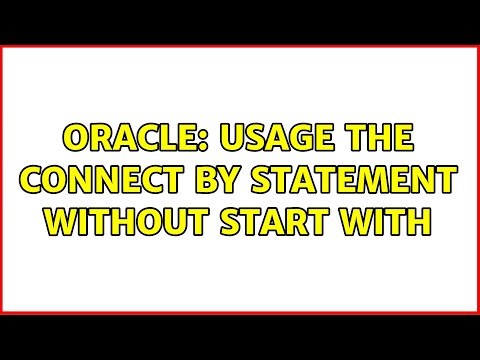 ORACLE: USAGE THE CONNECT BY STATEMENT WITHOUT START WITH